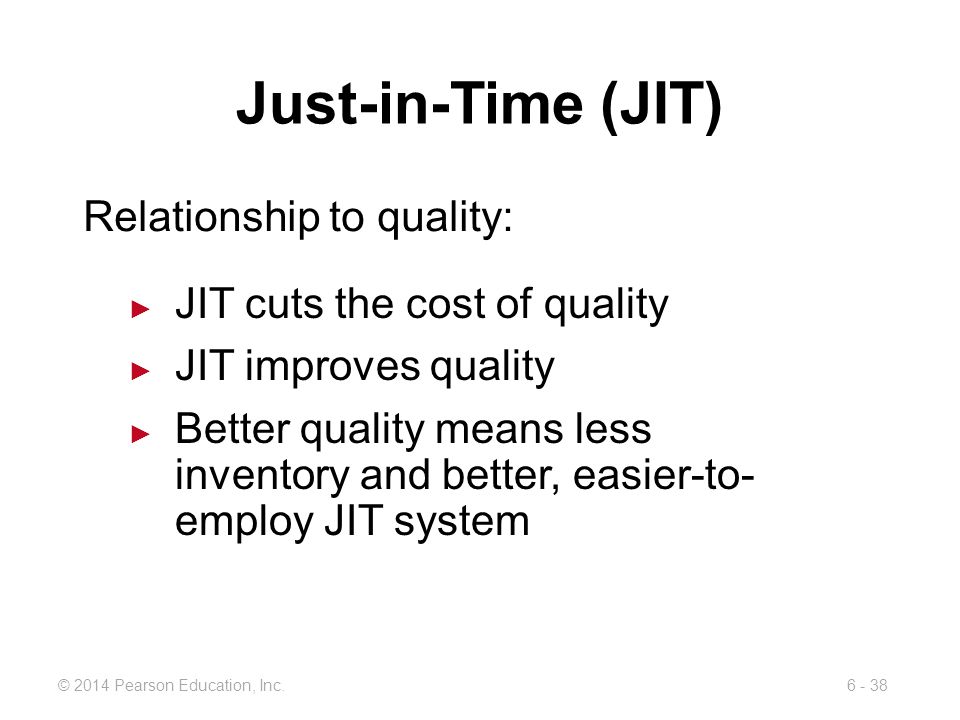 Just-in-Time (JIT)

Relationship to quality:

► JIT cuts the cost of quality
► JIT improves quality
► Better quality means less inventory and better, easier-to-employ JIT system

© 2014 Pearson Education, Inc.

6 - 38